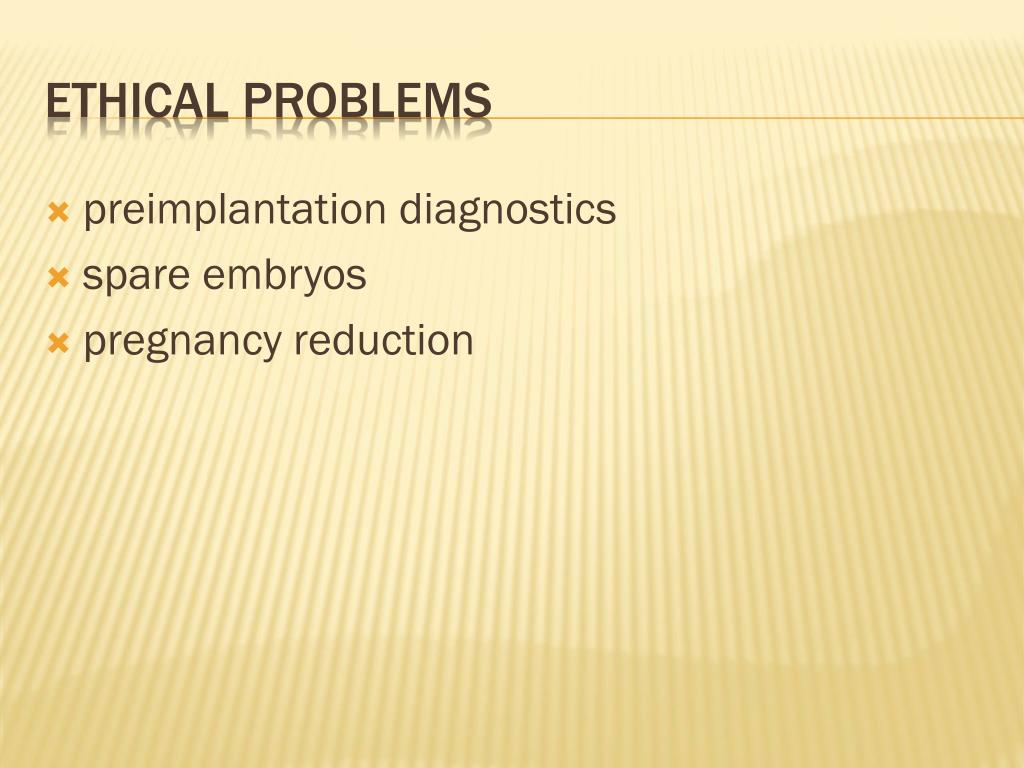 ETHICAL PROBLEMS

preimplantation diagnostics
spare embryos
pregnancy reduction